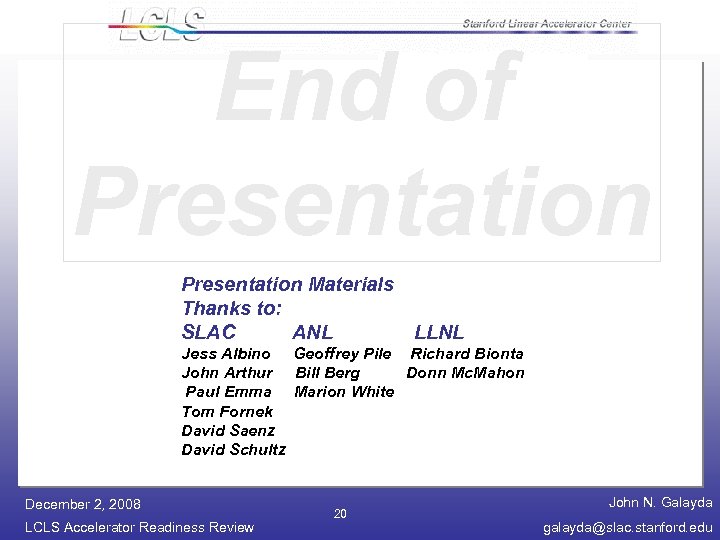 LCLS

Stanford Linear Accelerator Center

End of Presentation

Presentation Materials
Thanks to:

| SLAC | ANL | LLNL |
|---|---|---|
| Jess Albino | Geoffrey Pile | Richard Bionta |
| John Arthur | Bill Berg | Donn McMahon |
| Paul Emma | Marion White | |
| Tom Fornek | | |
| David Saenz | | |
| David Schultz | | |

December 2, 2008
LCLS Accelerator Readiness Review

20

John N. Galayda
galayda@slac.stanford.edu